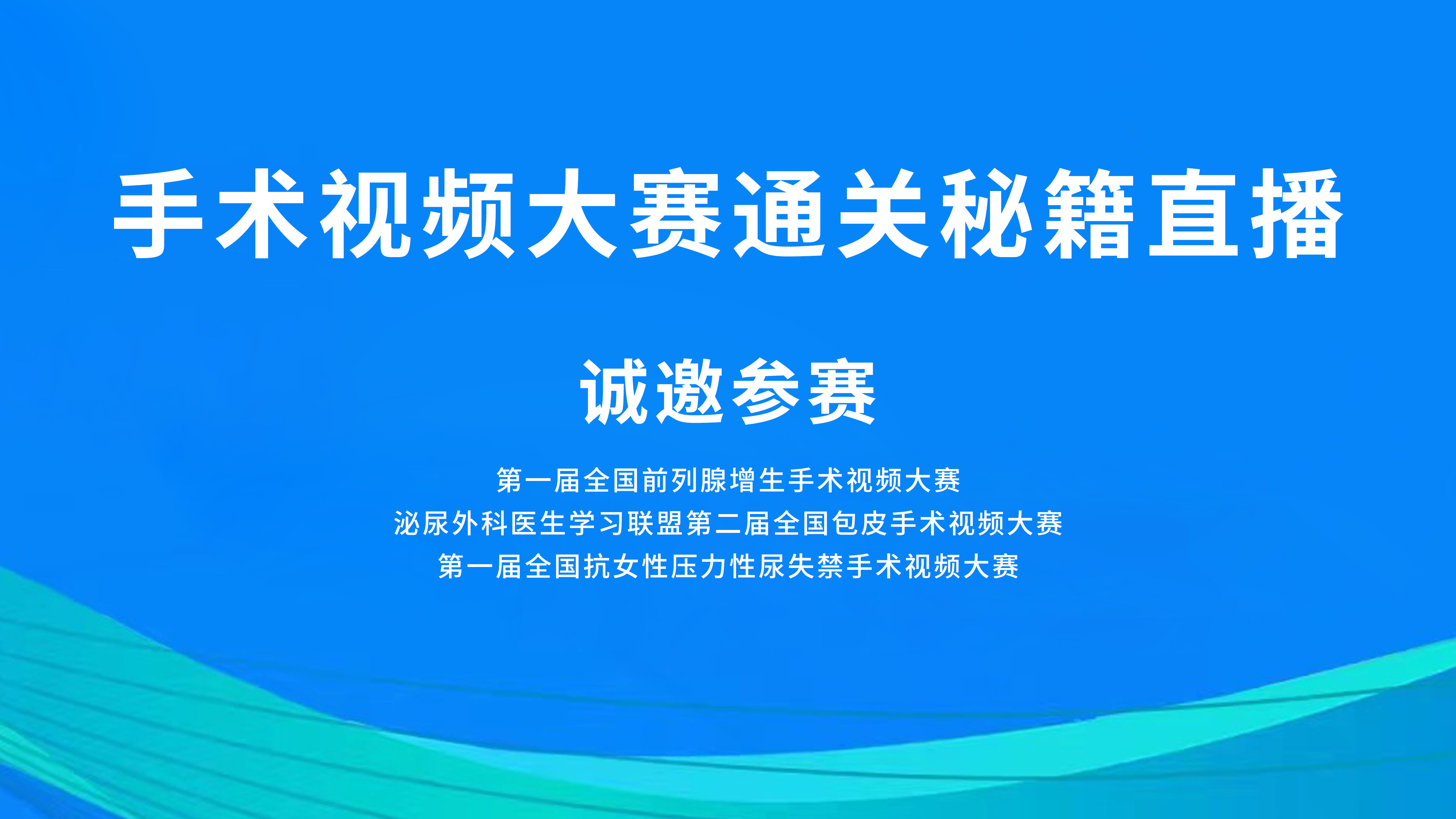 手术视频大赛通关秘籍直播

诚邀参赛

第一届全国前列腺增生手术视频大赛
泌尿外科医生学习联盟第二届全国包皮手术视频大赛
第一届全国抗女性压力性尿失禁手术视频大赛